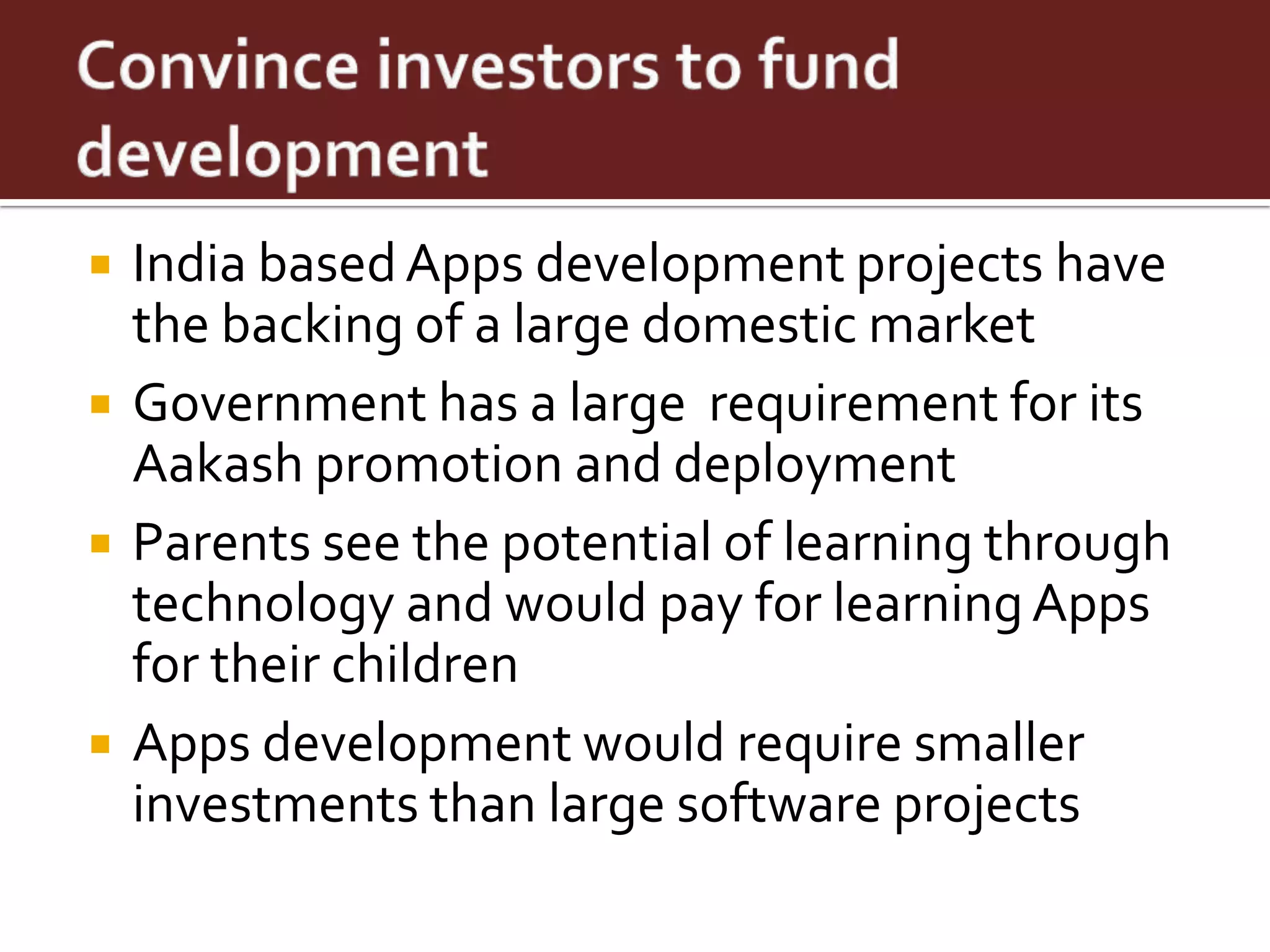 Convince investors to fund development

- India based Apps development projects have the backing of a large domestic market
- Government has a large requirement for its Aakash promotion and deployment
- Parents see the potential of learning through technology and would pay for learning Apps for their children
- Apps development would require smaller investments than large software projects